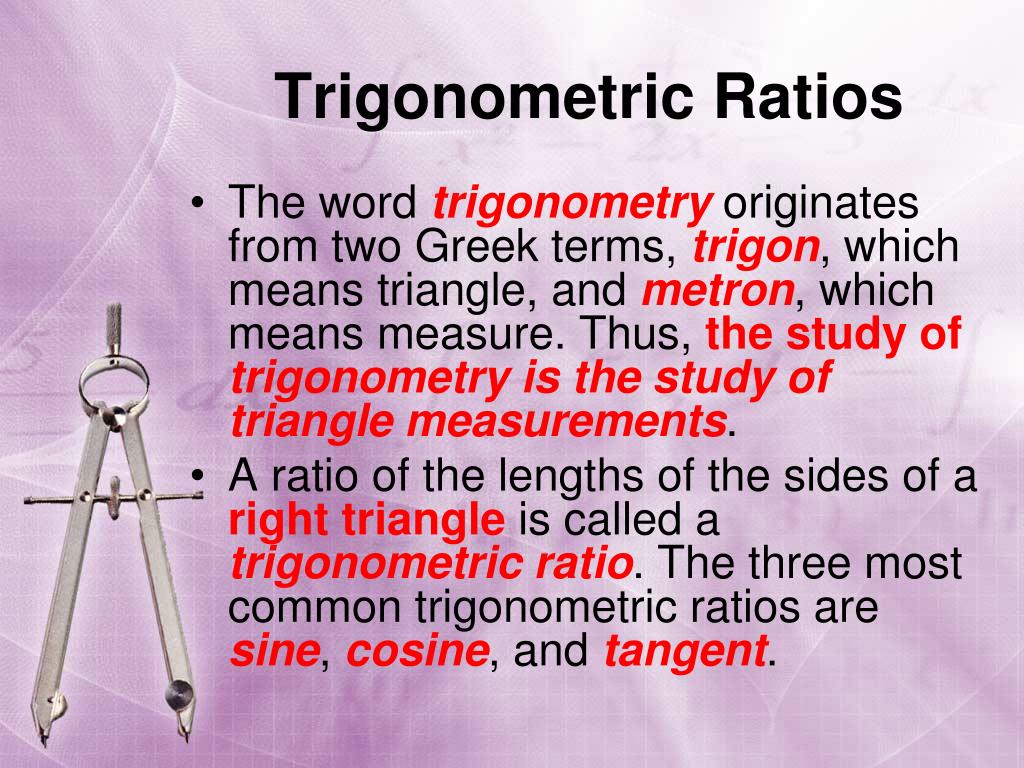 Trigonometric Ratios

• The word trigonometry originates from two Greek terms, trigon, which means triangle, and metron, which means measure. Thus, the study of trigonometry is the study of triangle measurements.

• A ratio of the lengths of the sides of a right triangle is called a trigonometric ratio. The three most common trigonometric ratios are sine, cosine, and tangent.